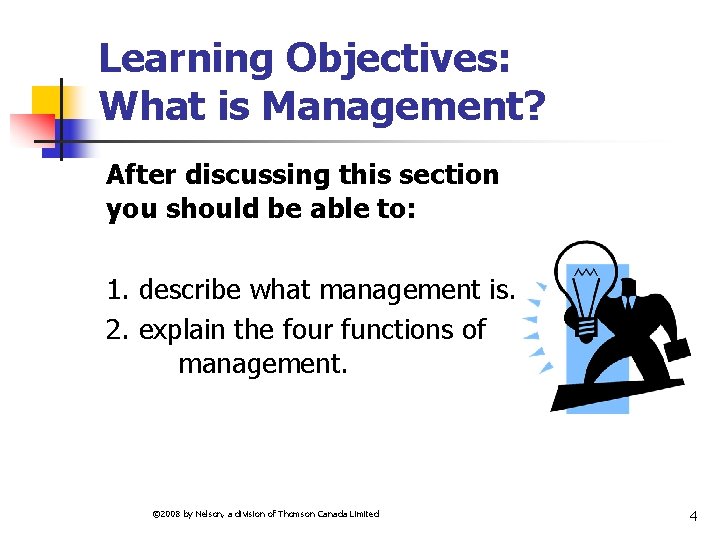 Learning Objectives: What is Management?

After discussing this section you should be able to:

1. describe what management is.
2. explain the four functions of management.

©2008 by Nelson, a division of Thomson Canada Limited

4